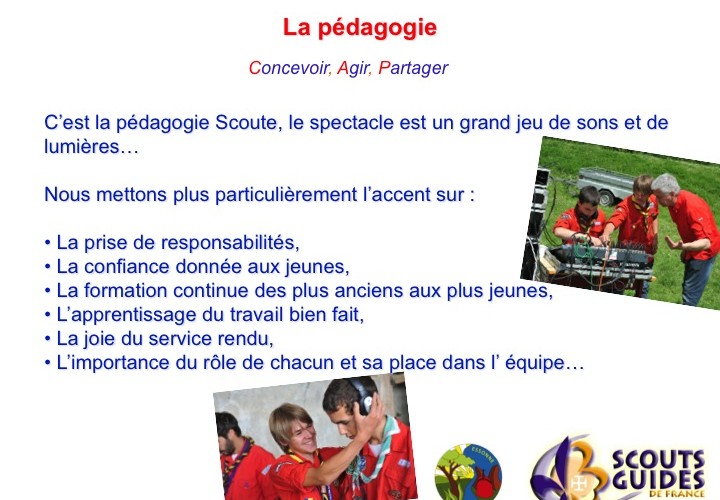 La pédagogie

Concevoir, Agir, Partager

C'est la pédagogie Scoute, le spectacle est un grand jeu de sons et de lumières…

Nous mettons plus particulièrement l'accent sur :

• La prise de responsabilités,
• La confiance donnée aux jeunes,
• La formation continue des plus anciens aux plus jeunes,
• L'apprentissage du travail bien fait,
• La joie du service rendu,
• L'importance du rôle de chacun et sa place dans l' équipe…

ESSONNE

SCOUTS GUIDES DE FRANCE